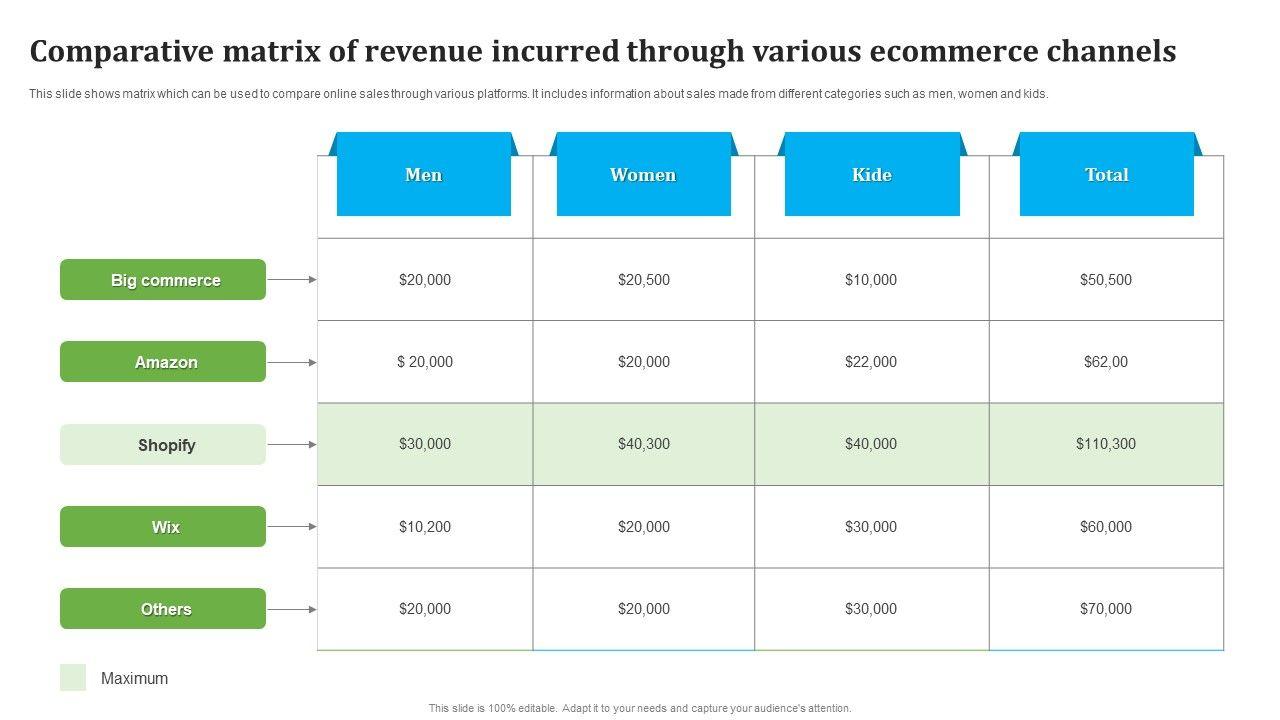 Comparative matrix of revenue incurred through various ecommerce channels

This slide shows matrix which can be used to compare online sales through various platforms. It includes information about sales made from different categories such as men, women and kids.

| | Men | Women | Kide | Total |
|---|---|---|---|---|
| Big commerce | $20,000 | $20,500 | $10,000 | $50,500 |
| Amazon | $ 20,000 | $20,000 | $22,000 | $62,00 |
| Shopify | $30,000 | $40,300 | $40,000 | $110,300 |
| Wix | $10,200 | $20,000 | $30,000 | $60,000 |
| Others | $20,000 | $20,000 | $30,000 | $70,000 |

Maximum

This slide is 100% editable. Adapt it to your needs and capture your audience's attention.